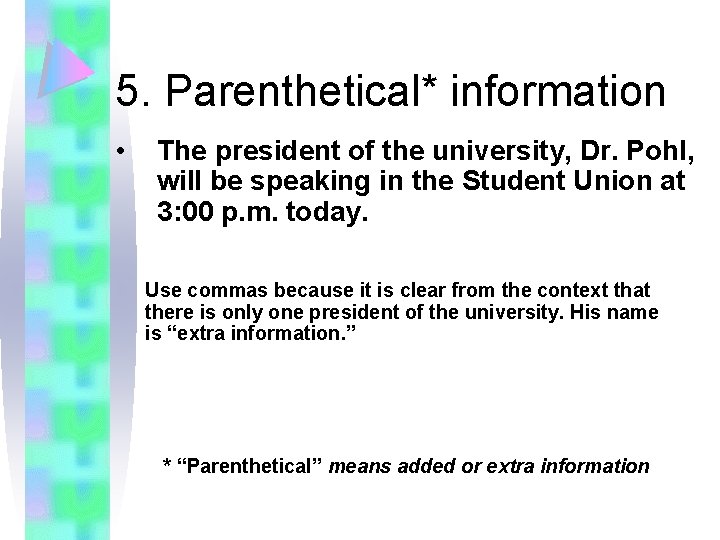 5. Parenthetical* information

• The president of the university, Dr. Pohl, will be speaking in the Student Union at 3:00 p.m. today.

Use commas because it is clear from the context that there is only one president of the university. His name is “extra information.”

* “Parenthetical” means added or extra information